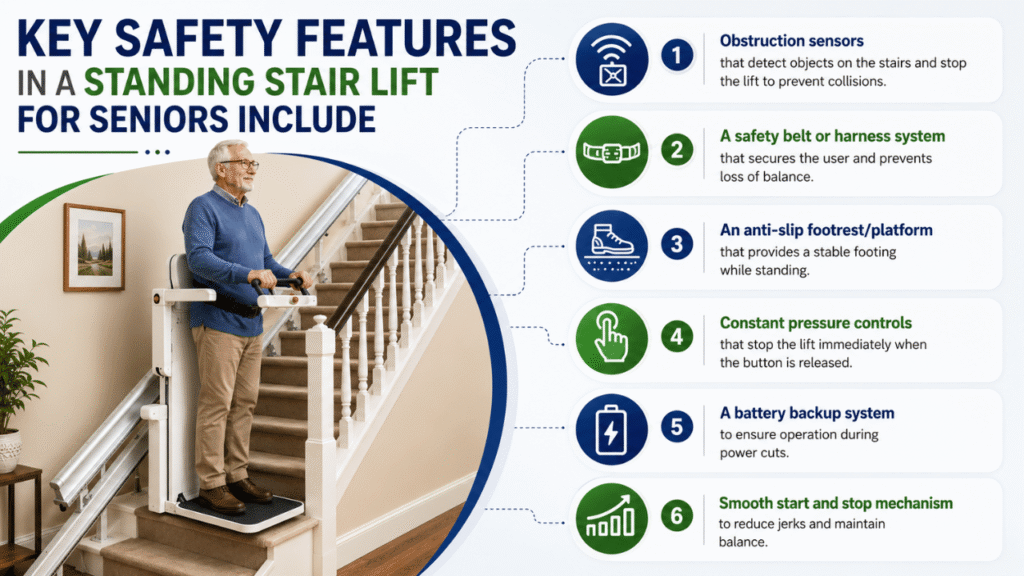 KEY SAFETY FEATURES IN A STANDING STAIR LIFT FOR SENIORS INCLUDE

1 Obstruction sensors that detect objects on the stairs and stop the lift to prevent collisions.

2 A safety belt or harness system that secures the user and prevents loss of balance.

3 An anti-slip footrest/platform that provides a stable footing while standing.

4 Constant pressure controls that stop the lift immediately when the button is released.

5 A battery backup system to ensure operation during power cuts.

6 Smooth start and stop mechanism to reduce jerks and maintain balance.